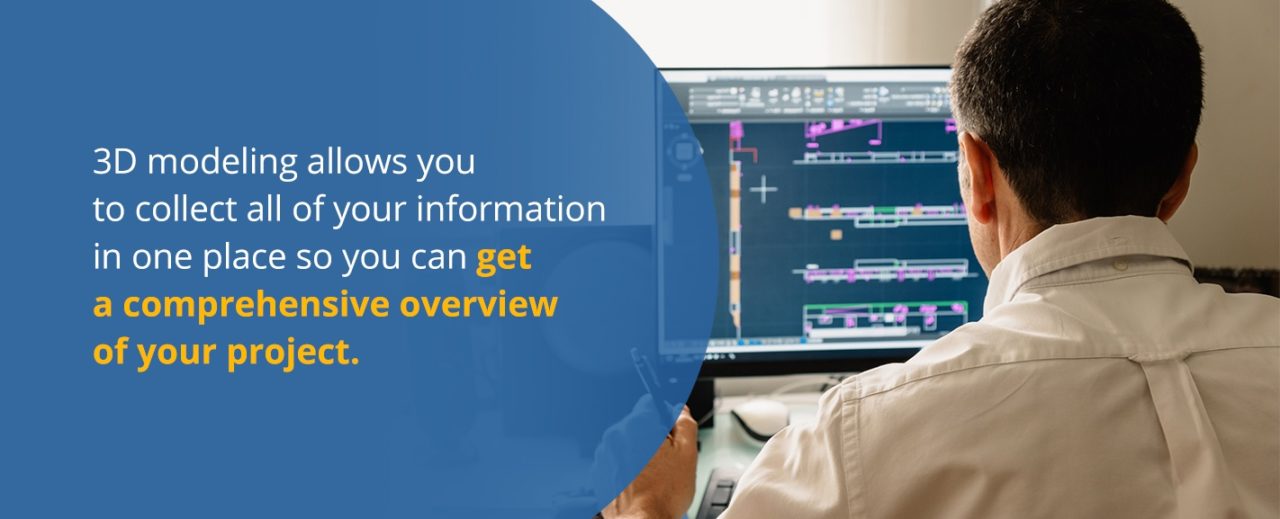 3D modeling allows you to collect all of your information in one place so you can get a comprehensive overview of your project.